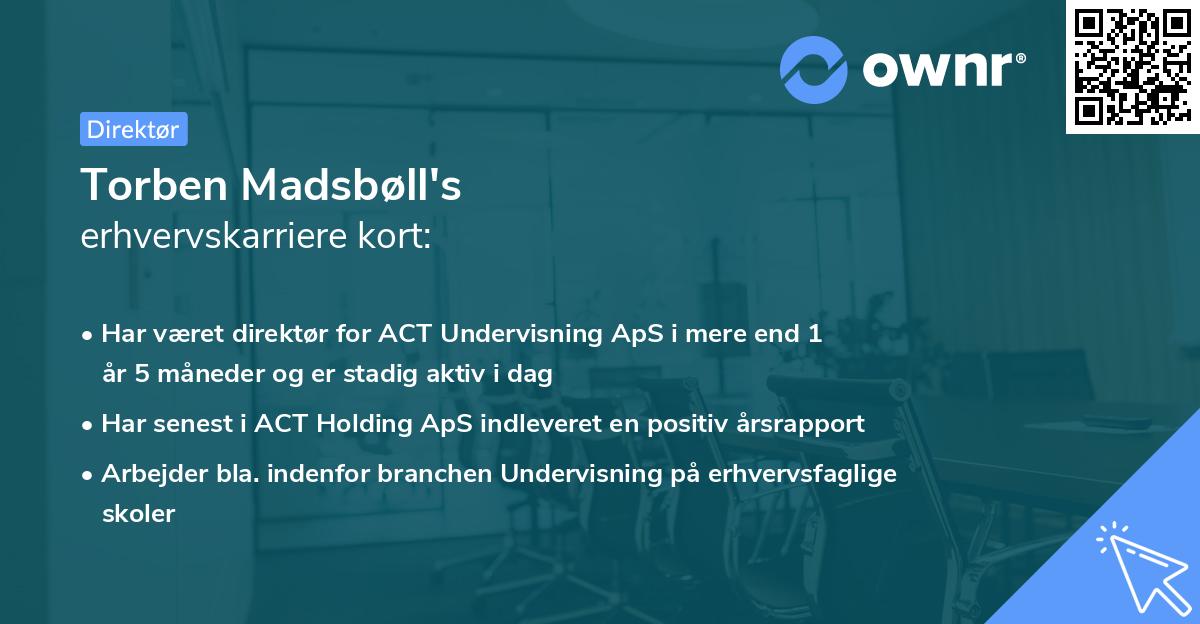 ownr®

Direktør

Torben Madsbøll's
erhvervskarriere kort:

• Har været direktør for ACT Undervisning ApS i mere end 1 år 5 måneder og er stadig aktiv i dag
• Har senest i ACT Holding ApS indleveret en positiv årsrapport
• Arbejder bla. indenfor branchen Undervisning på erhvervsfaglige skoler